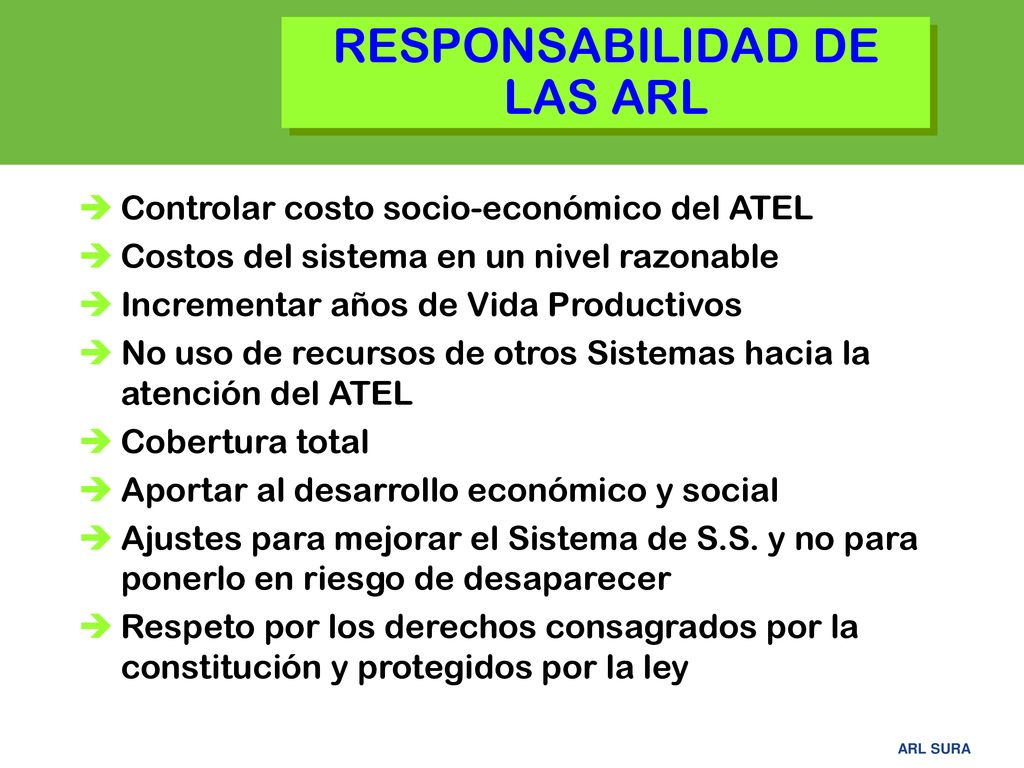 RESPONSABILIDAD DE LAS ARL

➔ Controlar costo socio-económico del ATEL
➔ Costos del sistema en un nivel razonable
➔ Incrementar años de Vida Productivos
➔ No uso de recursos de otros Sistemas hacia la atención del ATEL
➔ Cobertura total
➔ Aportar al desarrollo económico y social
➔ Ajustes para mejorar el Sistema de S.S. y no para ponerlo en riesgo de desaparecer
➔ Respeto por los derechos consagrados por la constitución y protegidos por la ley

ARL SURA